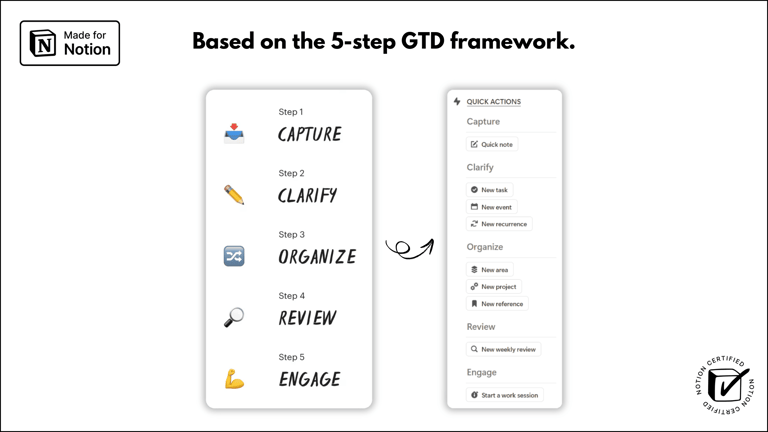 Made for Notion

Based on the 5-step GTD framework.

Step 1
CAPTURE

Step 2
CLARIFY

Step 3
ORGANIZE

Step 4
REVIEW

Step 5
ENGAGE

QUICK ACTIONS

Capture

Quick note

Clarify

New task

New event

New recurrence

Organize

New area

New project

New reference

Review

New weekly review

Engage

Start a work session

NOTION CERTIFIED NOTION CERTIFIED